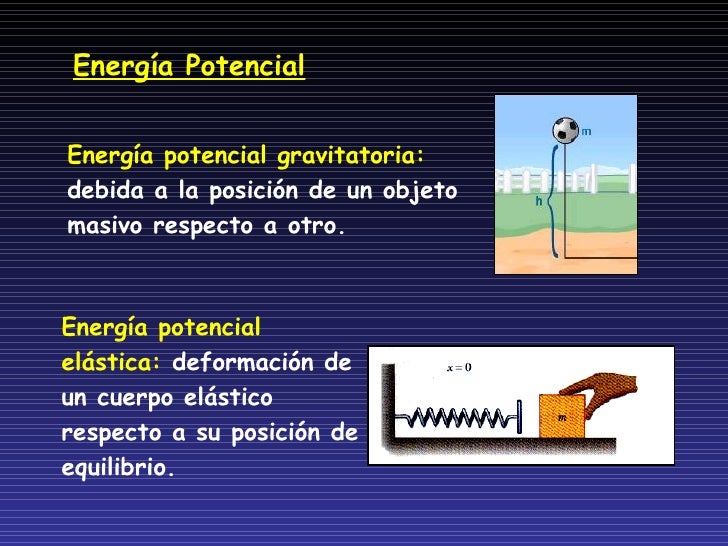 Energía Potencial

Energía potencial gravitatoria: debida a la posición de un objeto masivo respecto a otro.

m

h

Energía potencial elástica: deformación de un cuerpo elástico respecto a su posición de equilibrio.

$x = 0$

m